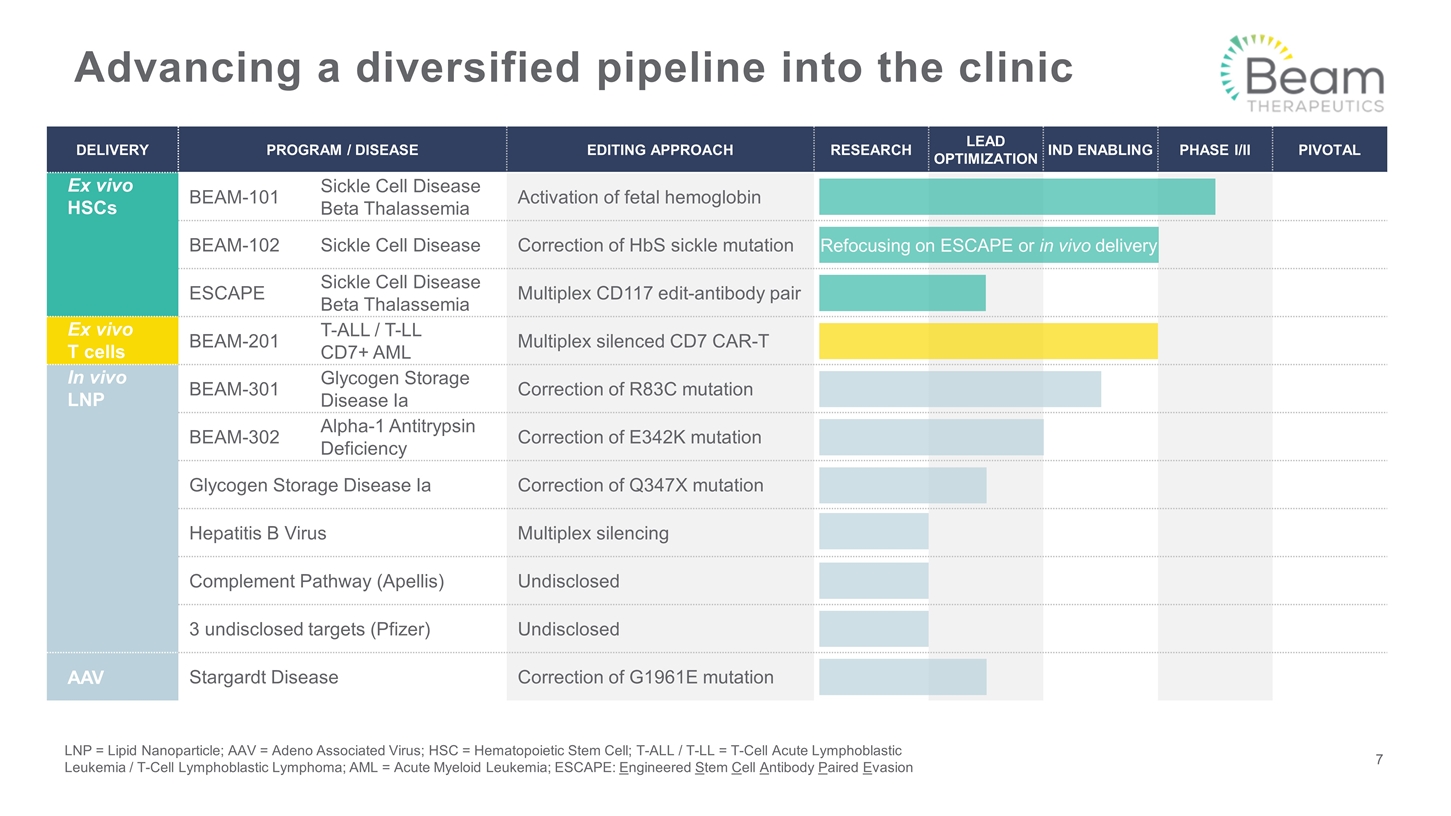 Advancing a diversified pipeline into the clinic

Beam THERAPEUTICS

| DELIVERY | PROGRAM / DISEASE | | EDITING APPROACH | RESEARCH | LEAD OPTIMIZATION | IND ENABLING | PHASE I/II | PIVOTAL |
|---|---|---|---|---|---|---|---|---|
| Ex vivo HSCs | BEAM-101 | Sickle Cell Disease Beta Thalassemia | Activation of fetal hemoglobin | | | | | |
| | BEAM-102 | Sickle Cell Disease | Correction of HbS sickle mutation | Refocusing on ESCAPE or in vivo delivery | | | | |
| | ESCAPE | Sickle Cell Disease Beta Thalassemia | Multiplex CD117 edit-antibody pair | | | | | |
| Ex vivo T cells | BEAM-201 | T-ALL / T-LL CD7+ AML | Multiplex silenced CD7 CAR-T | | | | | |
| In vivo LNP | BEAM-301 | Glycogen Storage Disease Ia | Correction of R83C mutation | | | | | |
| | BEAM-302 | Alpha-1 Antitrypsin Deficiency | Correction of E342K mutation | | | | | |
| | Glycogen Storage Disease Ia | | Correction of Q347X mutation | | | | | |
| | Hepatitis B Virus | | Multiplex silencing | | | | | |
| | Complement Pathway (Apellis) | | Undisclosed | | | | | |
| | 3 undisclosed targets (Pfizer) | | Undisclosed | | | | | |
| AAV | Stargardt Disease | | Correction of G1961E mutation | | | | | |

LNP = Lipid Nanoparticle; AAV = Adeno Associated Virus; HSC = Hematopoietic Stem Cell; T-ALL / T-LL = T-Cell Acute Lymphoblastic Leukemia / T-Cell Lymphoblastic Lymphoma; AML = Acute Myeloid Leukemia; ESCAPE: Engineered Stem Cell Antibody Paired Evasion

7